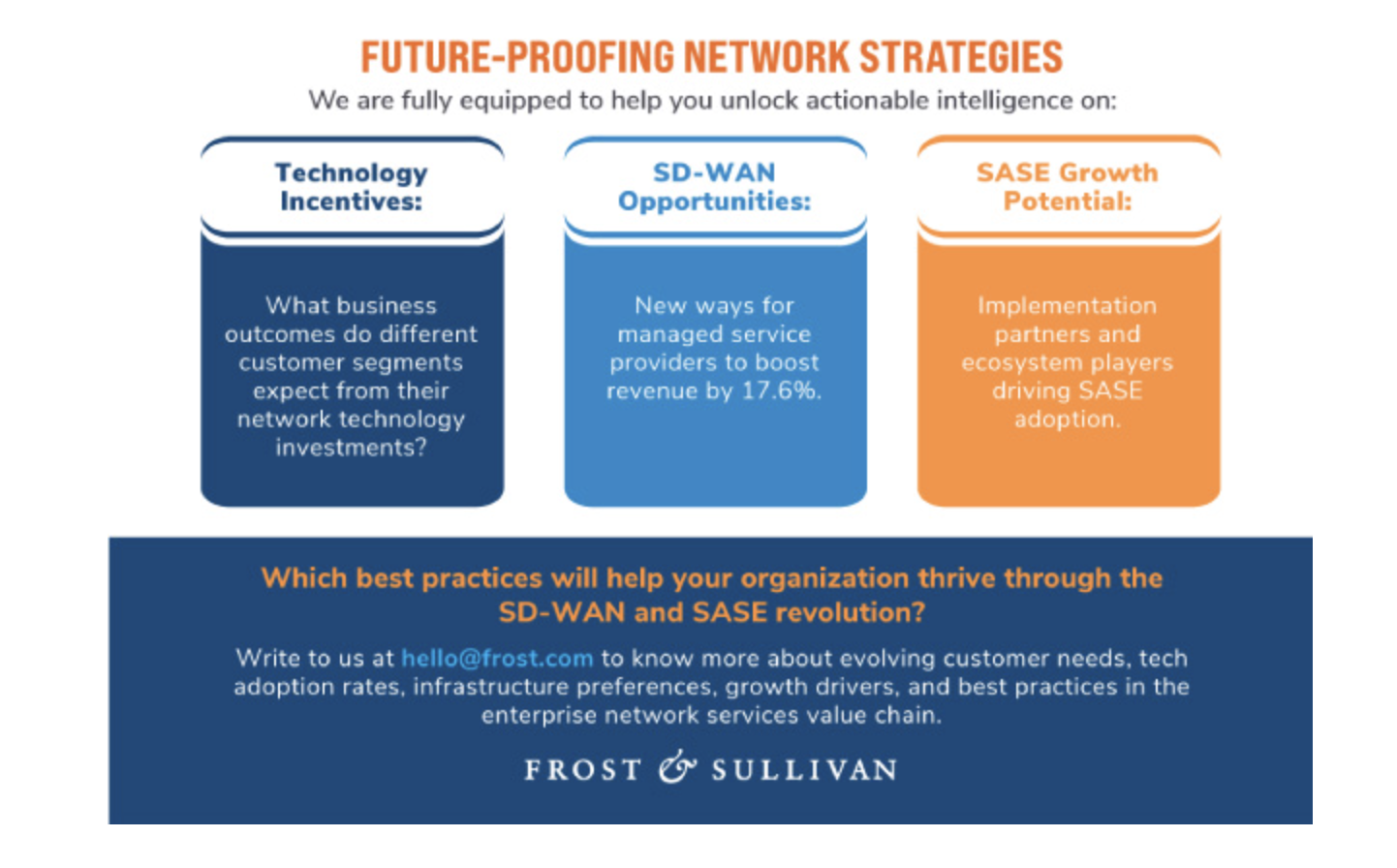 FUTURE-PROOFING NETWORK STRATEGIES

We are fully equipped to help you unlock actionable intelligence on:

Technology Incentives:

What business outcomes do different customer segments expect from their network technology investments?

SD-WAN Opportunities:

New ways for managed service providers to boost revenue by 17.6%.

SASE Growth Potential:

Implementation partners and ecosystem players driving SASE adoption.

Which best practices will help your organization thrive through the SD-WAN and SASE revolution?

Write to us at hello@frost.com to know more about evolving customer needs, tech adoption rates, infrastructure preferences, growth drivers, and best practices in the enterprise network services value chain.

FROST & SULLIVAN